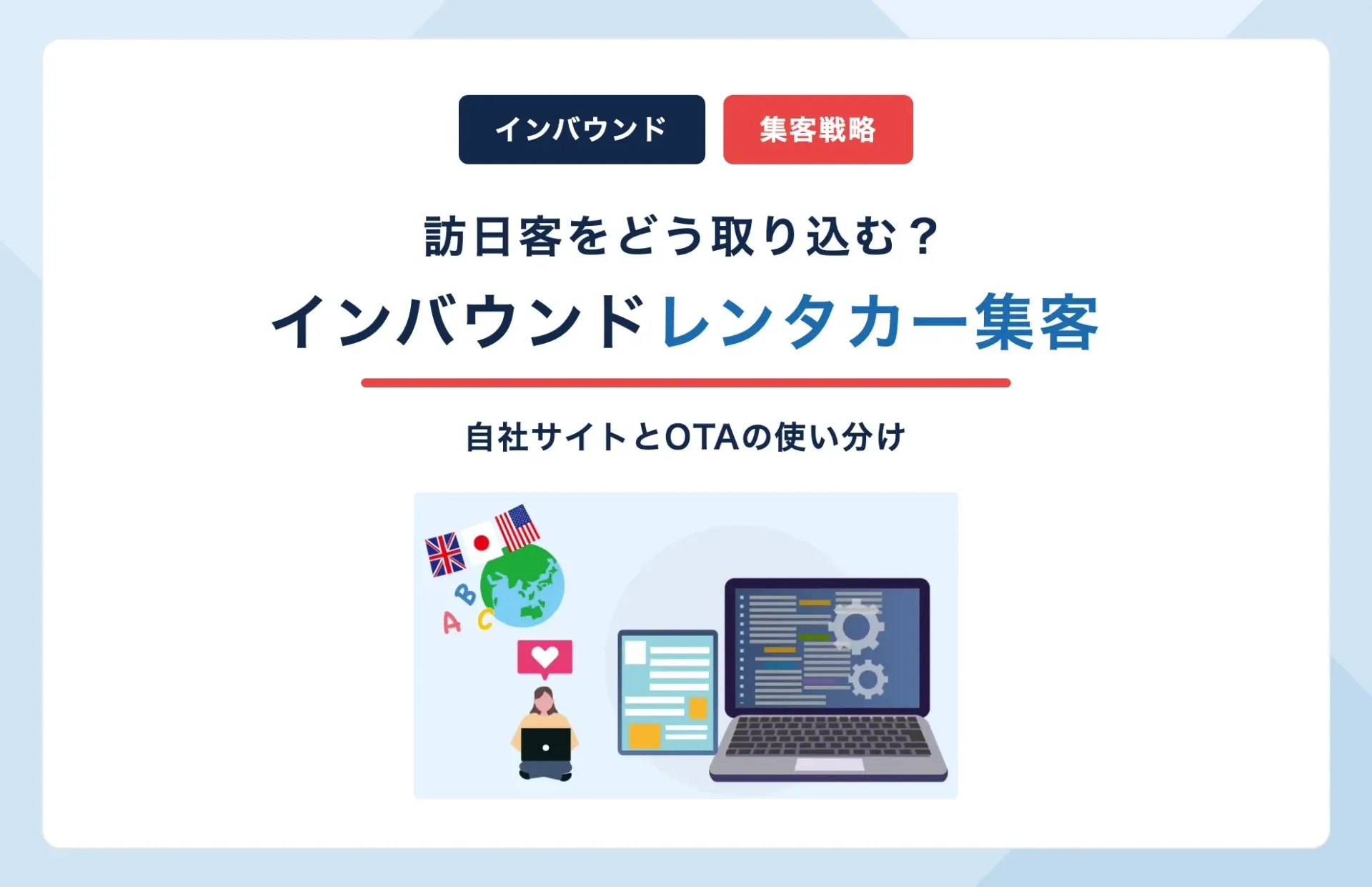 インバウンド 集客戦略

訪日客をどう取り込む？

インバウンドレンタカー集客

自社サイトとOTAの使い分け

A B C